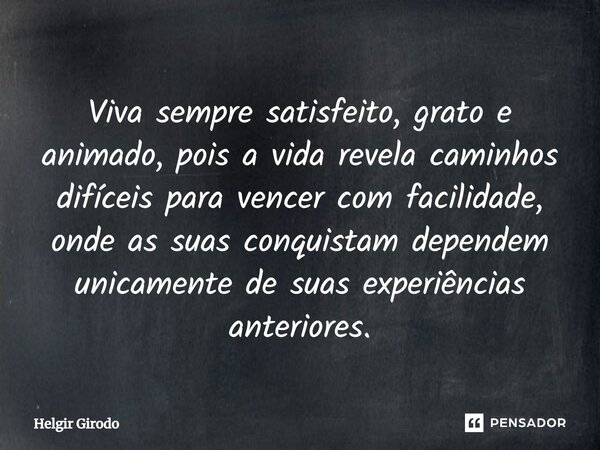 Viva sempre satisfeito, grato e animado, pois a vida revela caminhos difíceis para vencer com facilidade, onde as suas conquistam dependem unicamente de suas experiências anteriores.

Helgir Girodo

PENSADOR